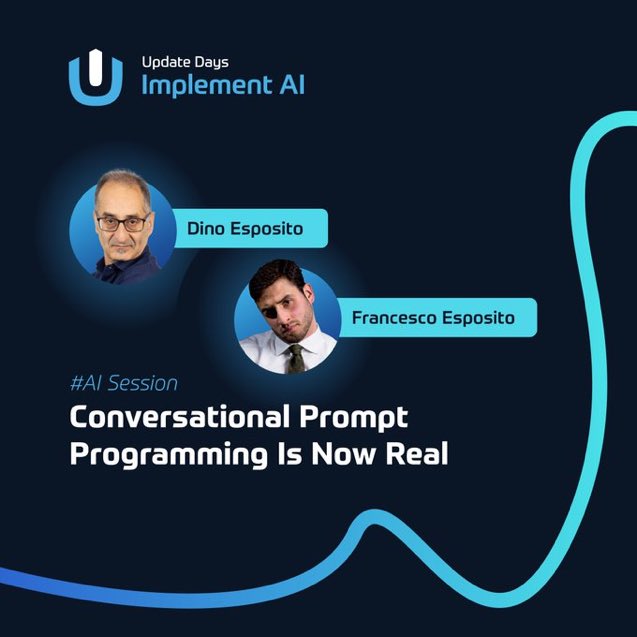 Update Days
Implement AI

Dino Esposito

Francesco Esposito

#AI Session
Conversational Prompt Programming Is Now Real